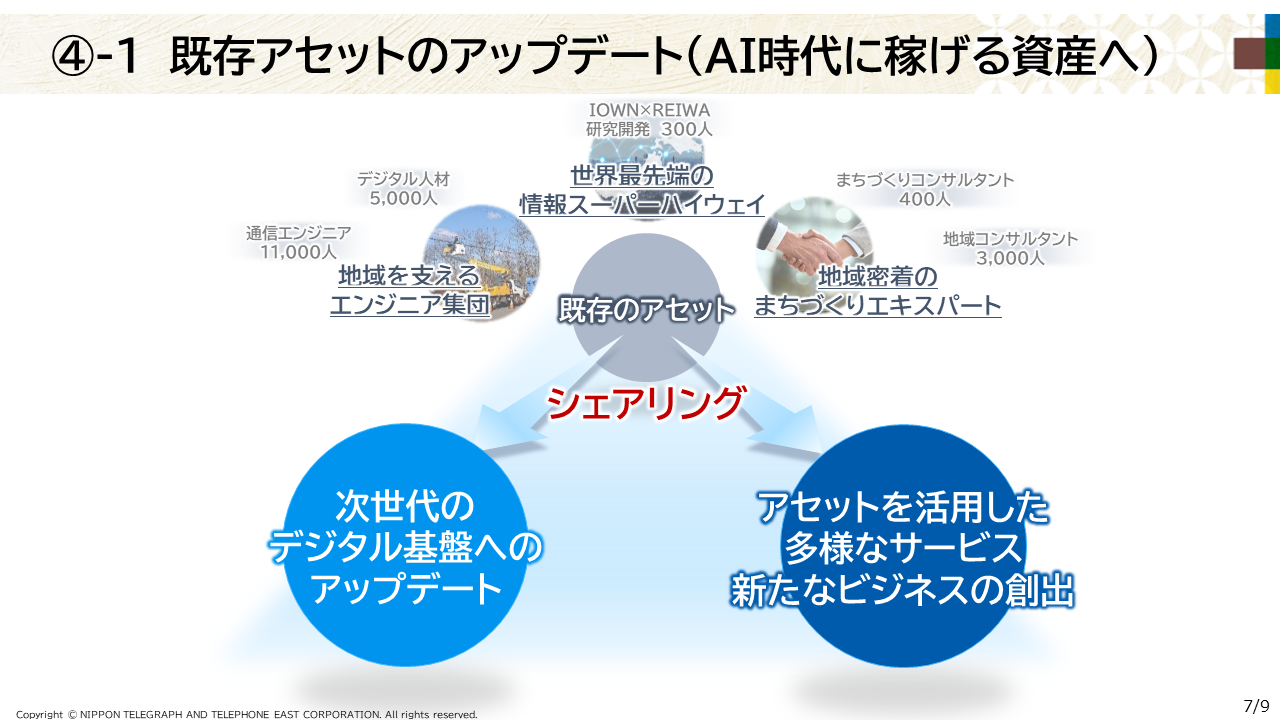 ④-1 既存アセットのアップデート（AI時代に稼げる資産へ）

IOWN×REIWA
研究開発 300人

世界最先端の
情報スーパーハイウェイ

デジタル人材
5,000人

通信エンジニア
11,000人

地域を支える
エンジニア集団

まちづくりコンサルタント
400人

地域コンサルタント
3,000人

地域密着の
まちづくりエキスパート

既存のアセット

シェアリング

次世代の
デジタル基盤への
アップデート

アセットを活用した
多様なサービス
新たなビジネスの創出

Copyright © NIPPON TELEGRAPH AND TELEPHONE EAST CORPORATION. All rights reserved.

7/9